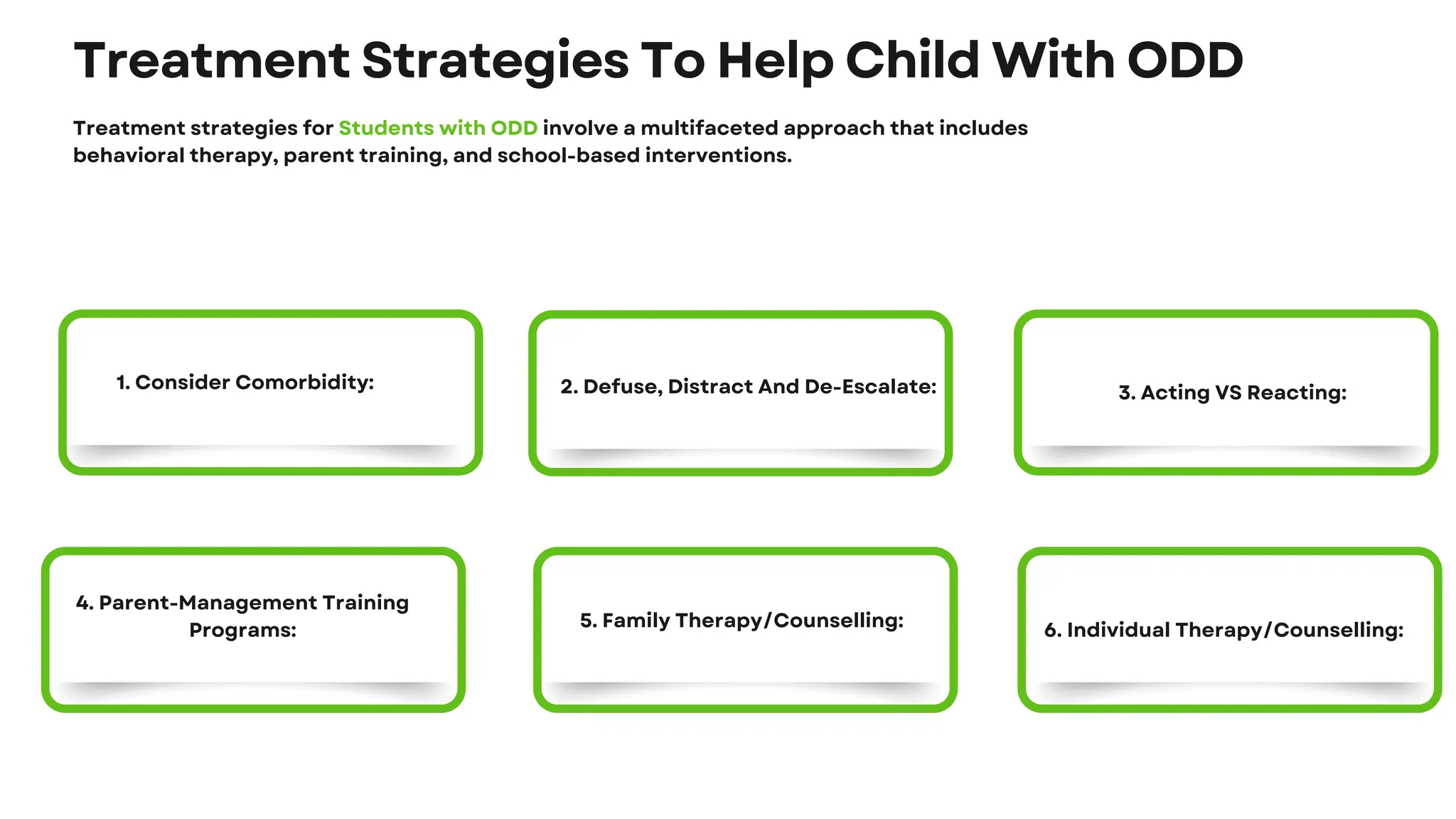 Treatment Strategies To Help Child With ODD

Treatment strategies for Students with ODD involve a multifaceted approach that includes behavioral therapy, parent training, and school-based interventions.

1. Consider Comorbidity:

2. Defuse, Distract And De-Escalate:

3. Acting VS Reacting:

4. Parent-Management Training Programs:

5. Family Therapy/Counselling:

6. Individual Therapy/Counselling: